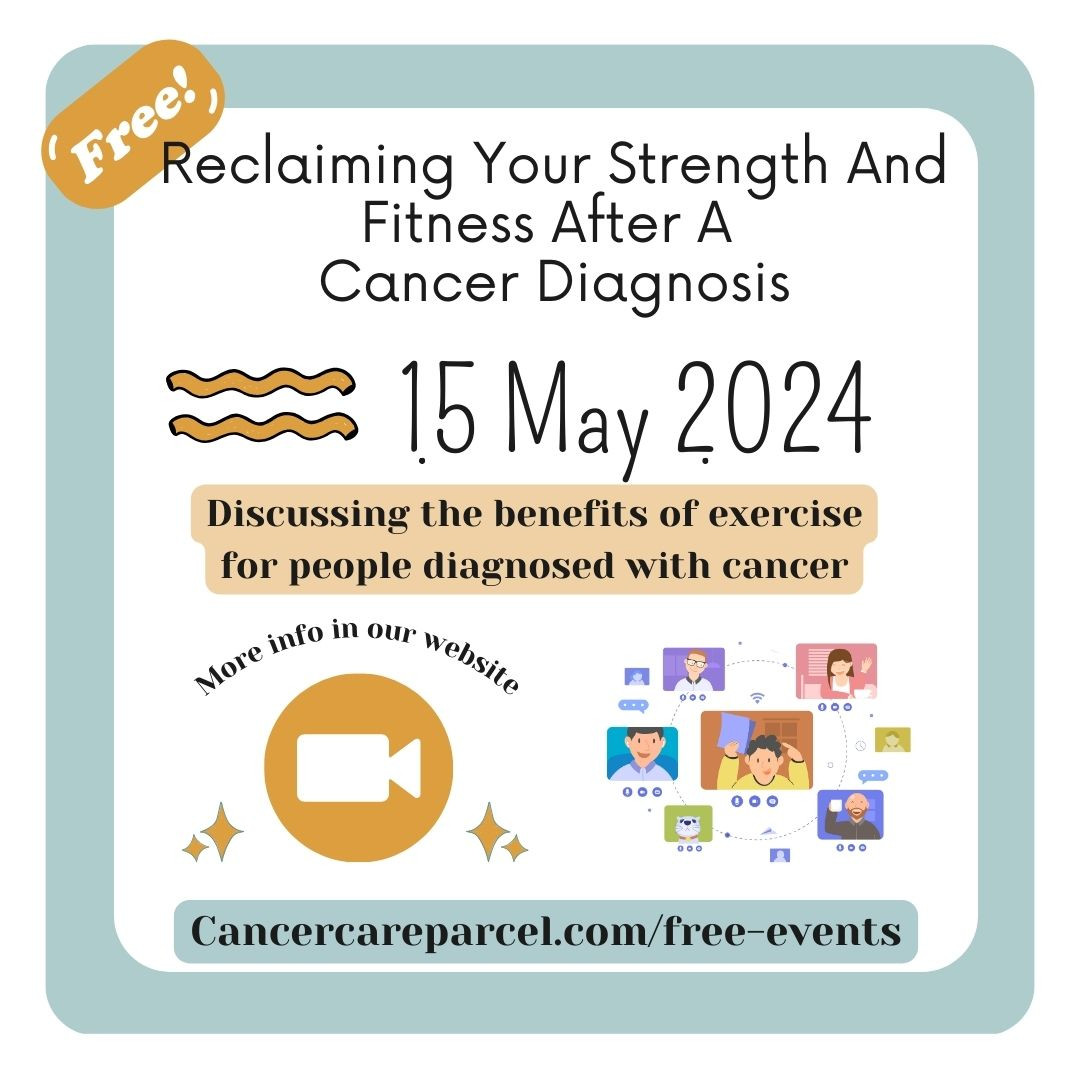 Free!

Reclaiming Your Strength And Fitness After A Cancer Diagnosis

15 May 2024

Discussing the benefits of exercise for people diagnosed with cancer

More info in our website

Cancercareparcel.com/free-events